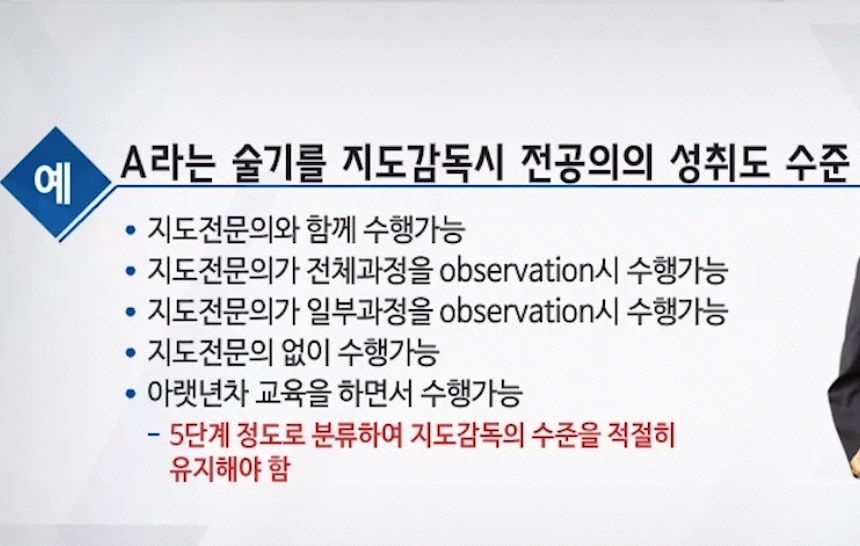 예

A라는 술기를 지도감독시 전공의의 성취도 수준

• 지도전문의와 함께 수행가능
• 지도전문의가 전체과정을 observation시 수행가능
• 지도전문의가 일부과정을 observation시 수행가능
• 지도전문의 없이 수행가능
• 아랫년차 교육을 하면서 수행가능
– 5단계 정도로 분류하여 지도감독의 수준을 적절히 유지해야 함